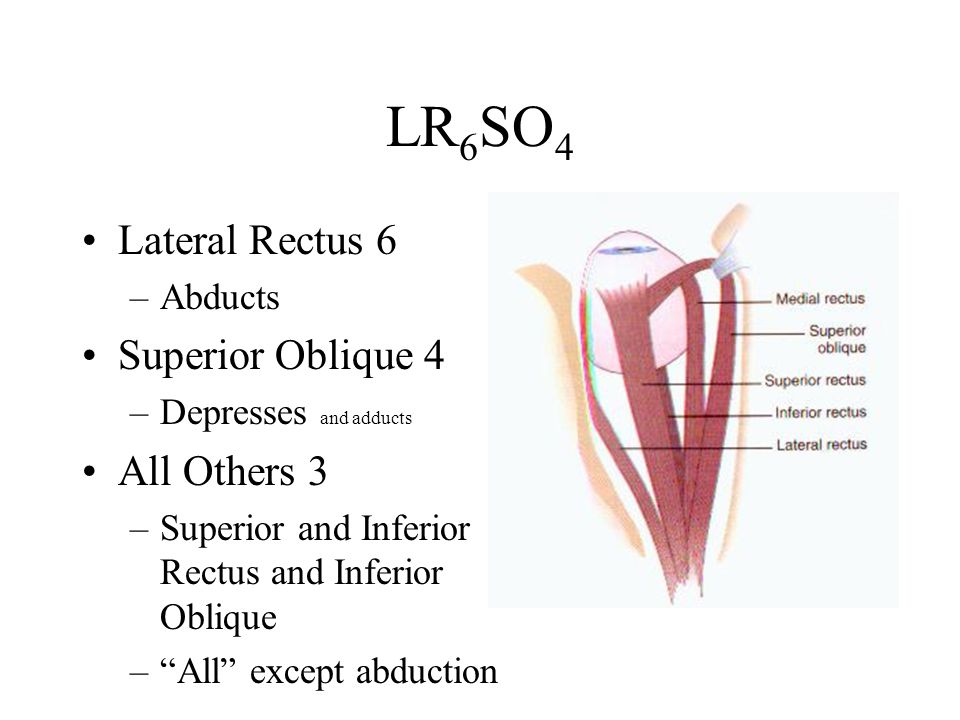 $LR_6SO_4$

• Lateral Rectus 6
– Abducts
• Superior Oblique 4
– Depresses and adducts
• All Others 3
– Superior and Inferior Rectus and Inferior Oblique
– “All” except abduction

Medial rectus
Superior oblique
Superior rectus
Inferior rectus
Lateral rectus